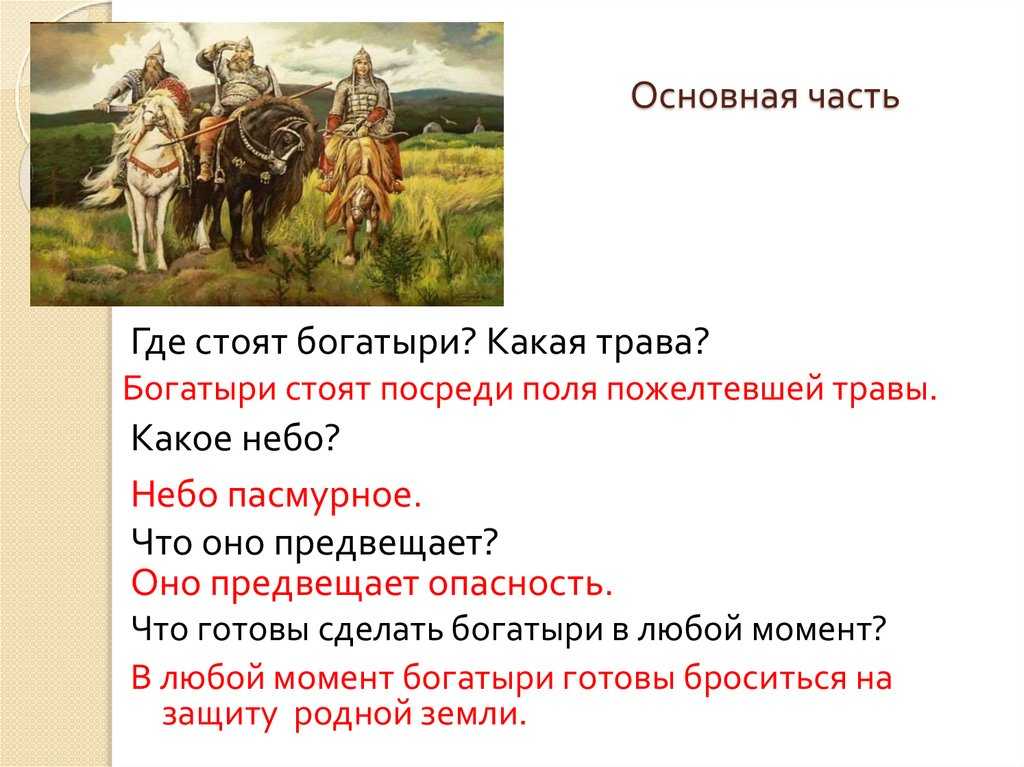 Основная часть

Где стоят богатыри? Какая трава?

Богатыри стоят посреди поля пожелтевшей травы.

Какое небо?

Небо пасмурное.

Что оно предвещает?

Оно предвещает опасность.

Что готовы сделать богатыри в любой момент?

В любой момент богатыри готовы броситься на защиту родной земли.